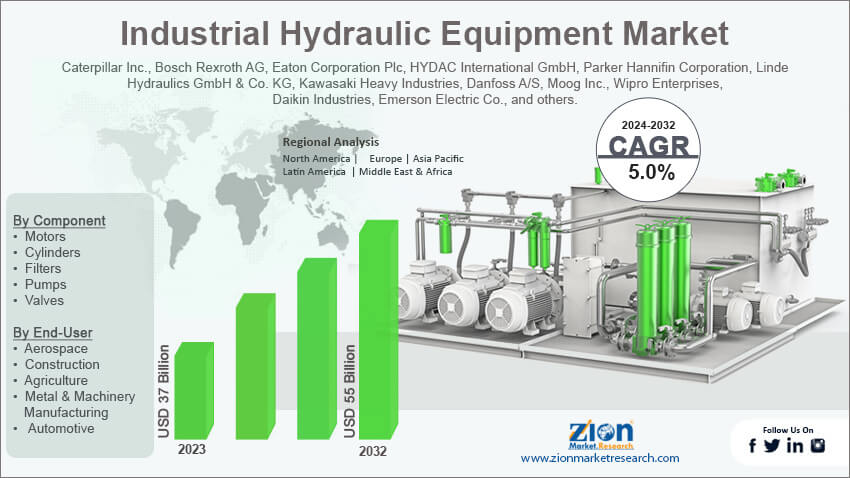 Industrial Hydraulic Equipment Market

Caterpillar Inc., Bosch Rexroth AG, Eaton Corporation Plc, HYDAC International GmbH, Parker Hannifin Corporation, Linde Hydraulics GmbH & Co. KG, Kawasaki Heavy Industries, Danfoss A/S, Moog Inc., Wipro Enterprises, Daikin Industries, Emerson Electric Co., and others.

Regional Analysis
North America | Europe | Asia Pacific
Latin America | Middle East & Africa

2024-2032
CAGR
5.0%

By Component
• Motors
• Cylinders
• Filters
• Pumps
• Valves

By End-User
• Aerospace
• Construction
• Agriculture
• Metal & Machinery Manufacturing
• Automotive

USD 37 Billion
2023

USD 55 Billion
2032

Zion Market.Research
www.zionmarketresearch.com

Follow Us On